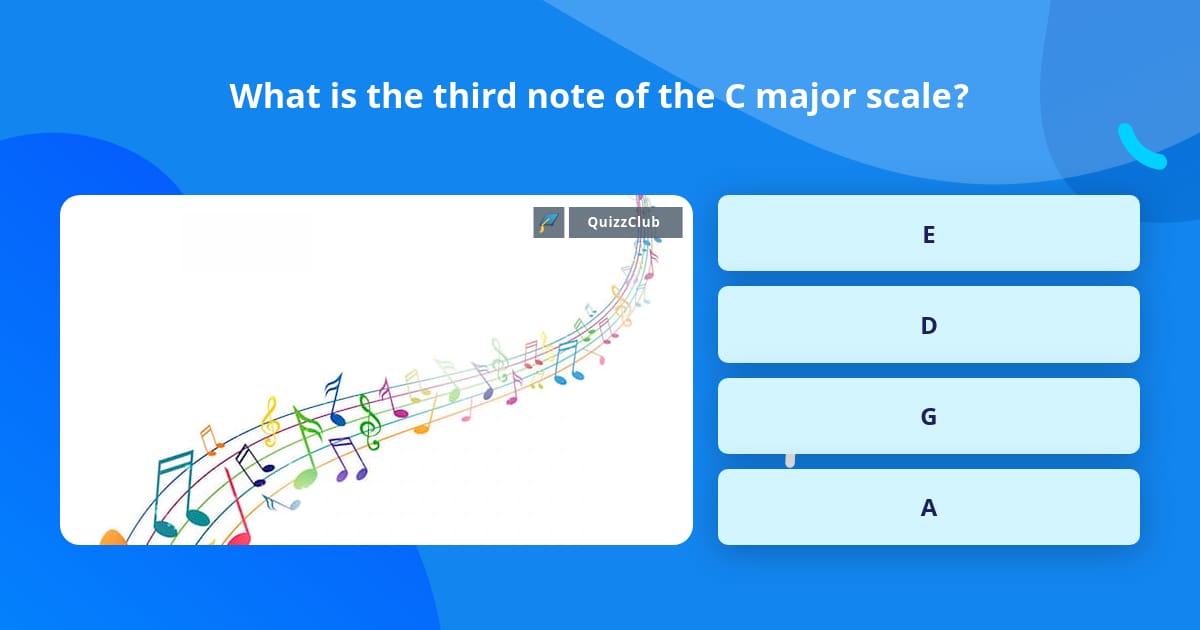 What is the third note of the C major scale?

QuizzClub

E

D

G

A